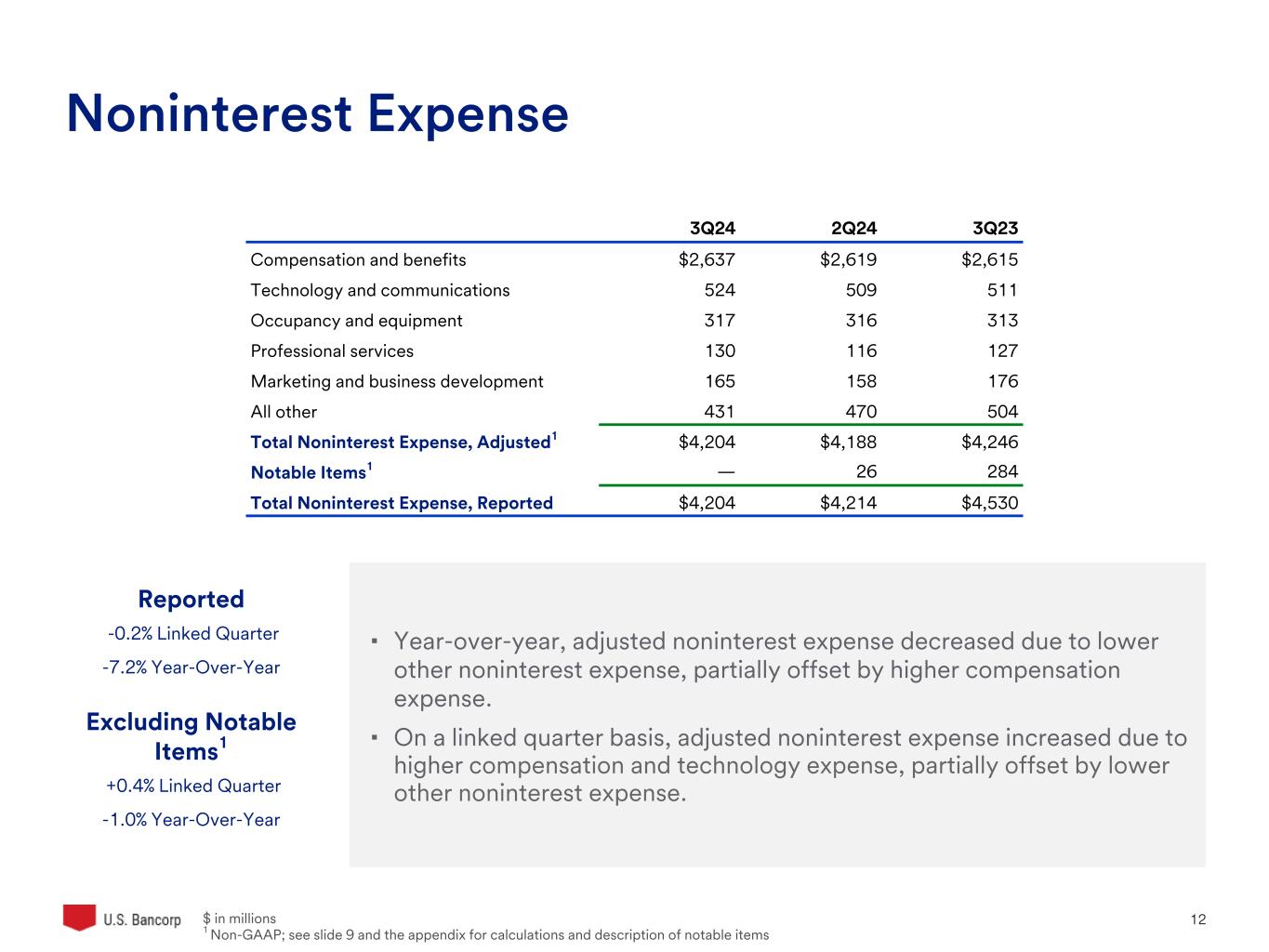 Noninterest Expense

| | 3Q24 | 2Q24 | 3Q23 |
|---|---|---|---|
| Compensation and benefits | \$2,637 | \$2,619 | \$2,615 |
| Technology and communications | 524 | 509 | 511 |
| Occupancy and equipment | 317 | 316 | 313 |
| Professional services | 130 | 116 | 127 |
| Marketing and business development | 165 | 158 | 176 |
| All other | 431 | 470 | 504 |
| Total Noninterest Expense, Adjusted$^1$ | \$4,204 | \$4,188 | \$4,246 |
| Notable Items$^1$ | — | 26 | 284 |
| Total Noninterest Expense, Reported | \$4,204 | \$4,214 | \$4,530 |

Reported

-0.2% Linked Quarter

-7.2% Year-Over-Year

Excluding Notable Items$^1$

+0.4% Linked Quarter

-1.0% Year-Over-Year

▪ Year-over-year, adjusted noninterest expense decreased due to lower other noninterest expense, partially offset by higher compensation expense.

▪ On a linked quarter basis, adjusted noninterest expense increased due to higher compensation and technology expense, partially offset by lower other noninterest expense.

U.S. Bancorp

\$ in millions
$^1$ Non-GAAP; see slide 9 and the appendix for calculations and description of notable items

12